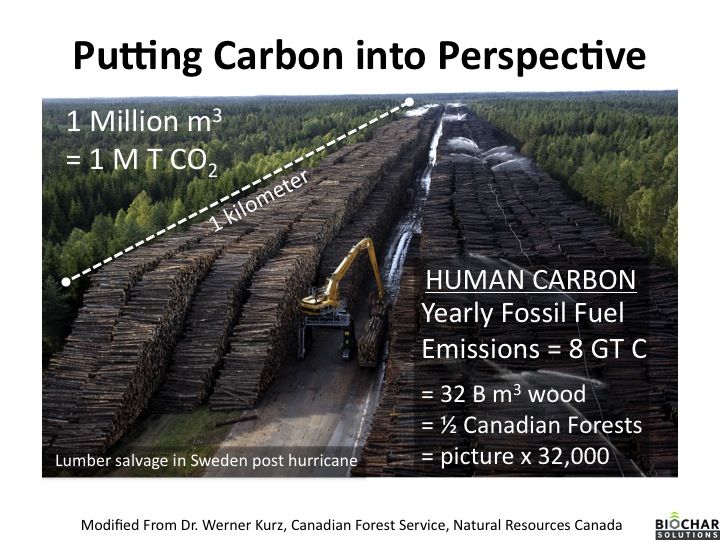 Putting Carbon into Perspective

1 Million $m^3$
= 1 M T $CO_2$

1 kilometer

HUMAN CARBON
Yearly Fossil Fuel Emissions = 8 GT C

= 32 B $m^3$ wood
= ½ Canadian Forests
= picture x 32,000

Lumber salvage in Sweden post hurricane

Modified From Dr. Werner Kurz, Canadian Forest Service, Natural Resources Canada

BIOCHAR SOLUTIONS